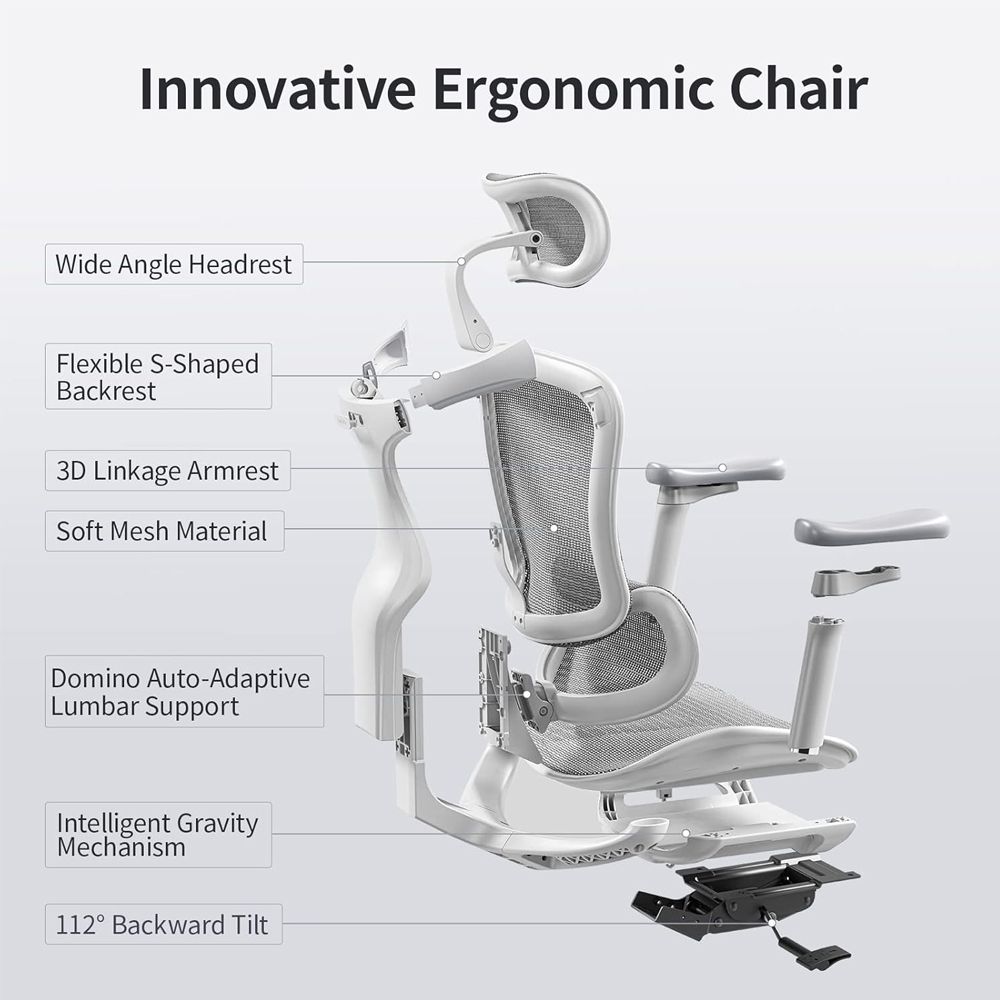 Innovative Ergonomic Chair

Wide Angle Headrest

Flexible S-Shaped Backrest

3D Linkage Armrest

Soft Mesh Material

Domino Auto-Adaptive Lumbar Support

Intelligent Gravity Mechanism

112° Backward Tilt